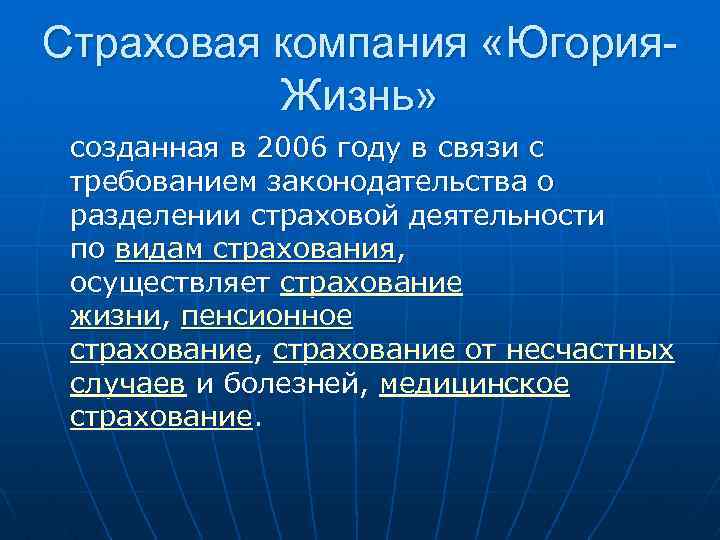 Страховая компания «Югория-Жизнь»

созданная в 2006 году в связи с требованием законодательства о разделении страховой деятельности по видам страхования, осуществляет страхование жизни, пенсионное страхование, страхование от несчастных случаев и болезней, медицинское страхование.